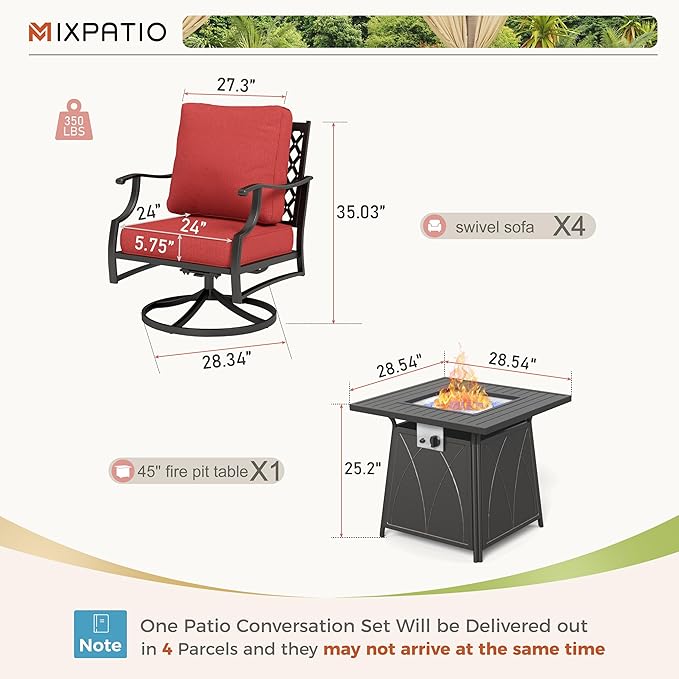 MIXPATIO

350 LBS

27.3"

24"

24"

5.75"

35.03"

28.34"

swivel sofa X4

28.54"

28.54"

25.2"

45" fire pit table X1

Note

One Patio Conversation Set Will be Delivered out in 4 Parcels and they may not arrive at the same time